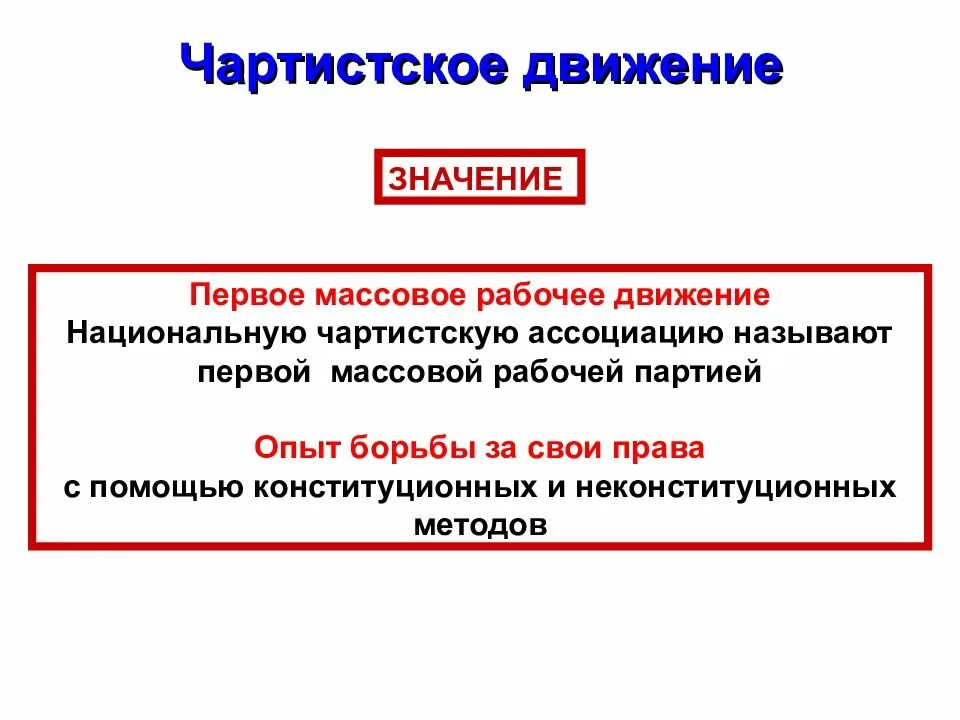 Чартистское движение

ЗНАЧЕНИЕ

Первое массовое рабочее движение
Национальную чартистскую ассоциацию называют первой массовой рабочей партией

Опыт борьбы за свои права
с помощью конституционных и неконституционных методов